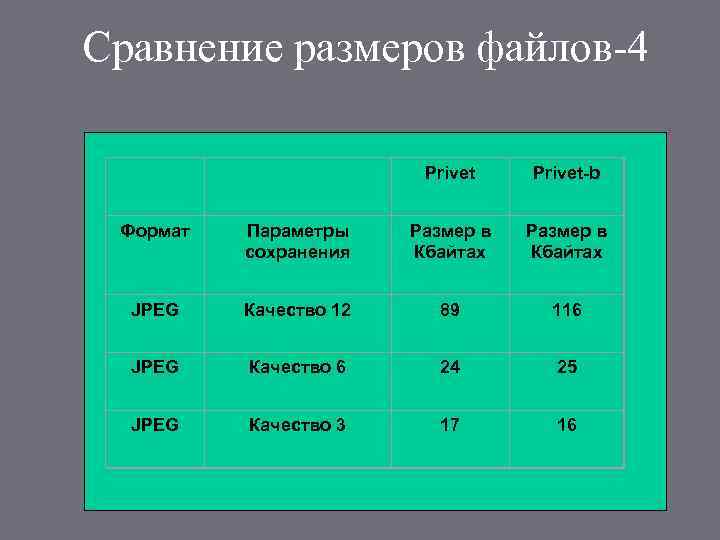 Сравнение размеров файлов-4

|  |  | Privet | Privet-b |
|---|---|---|---|
| Формат | Параметры сохранения | Размер в Кбайтах | Размер в Кбайтах |
| JPEG | Качество 12 | 89 | 116 |
| JPEG | Качество 6 | 24 | 25 |
| JPEG | Качество 3 | 17 | 16 |